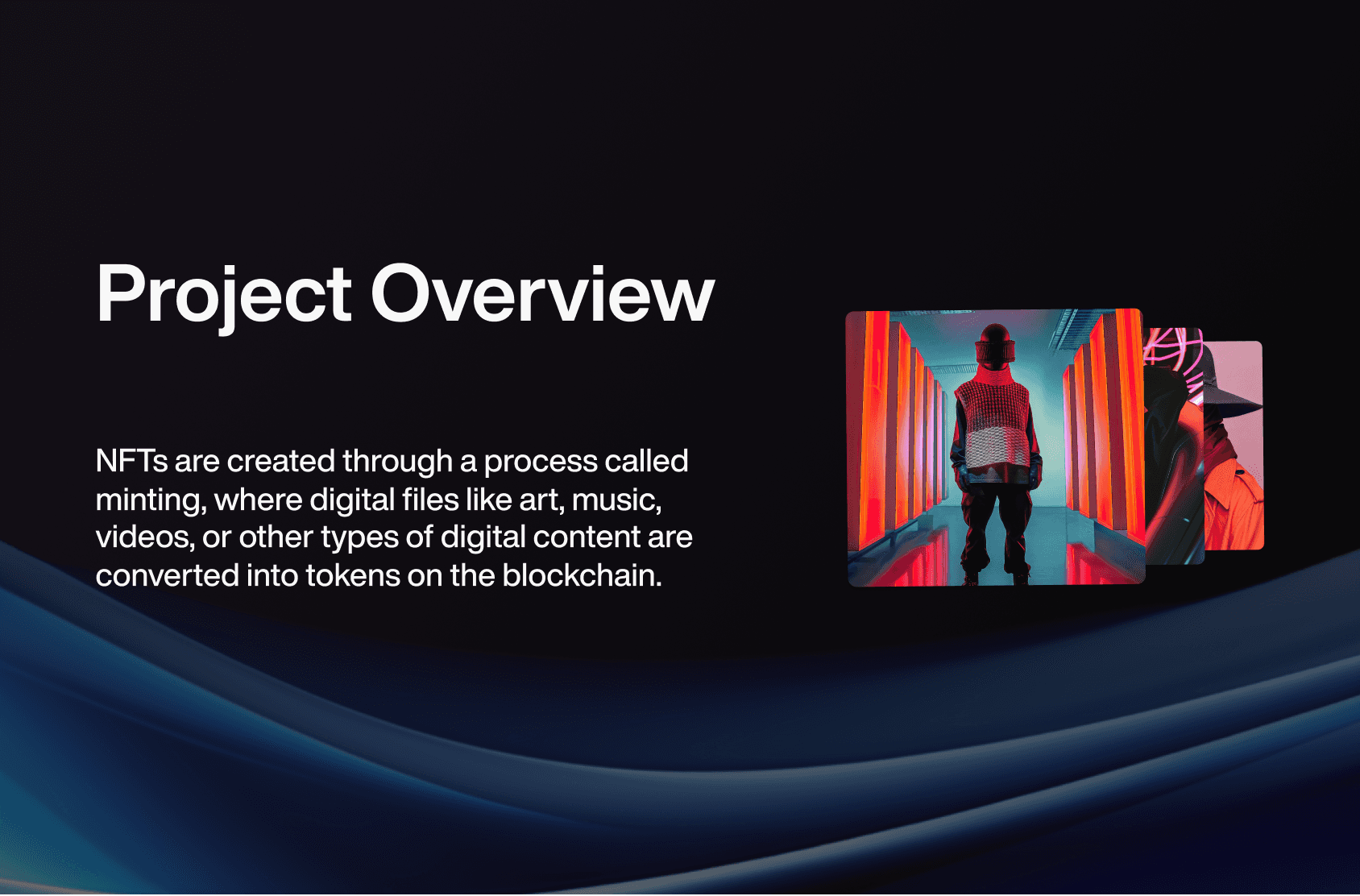 Project Overview

NFTs are created through a process called minting, where digital files like art, music, videos, or other types of digital content are converted into tokens on the blockchain.